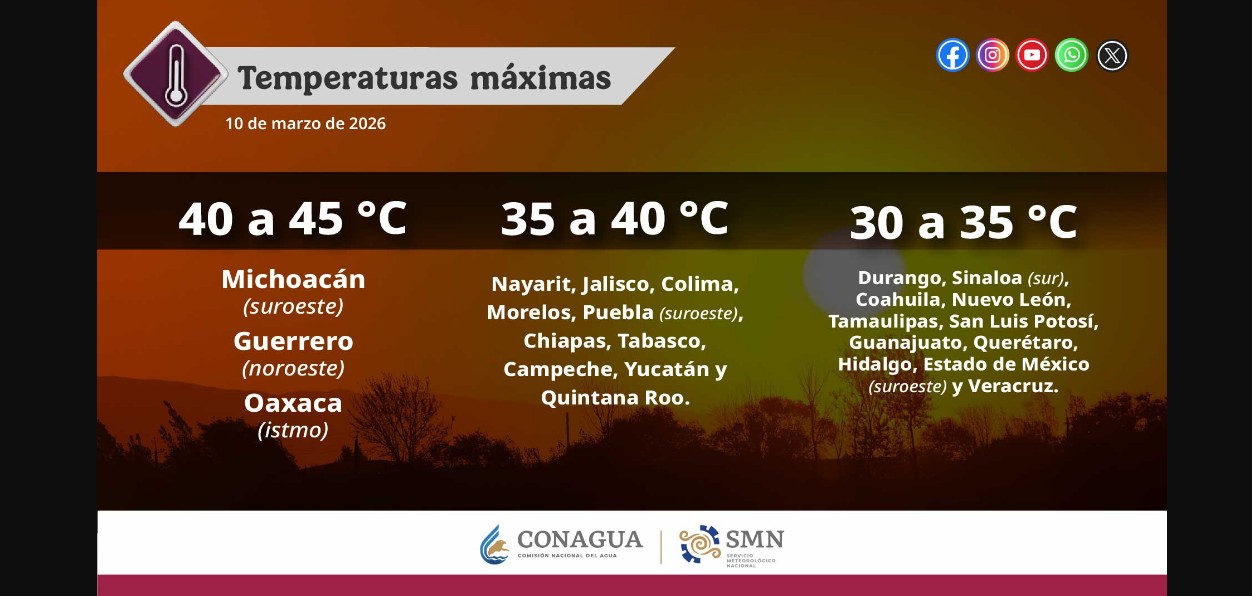 Temperaturas máximas
10 de marzo de 2026

40 a 45 °C
Michoacán
(suroeste)
Guerrero
(noroeste)
Oaxaca
(istmo)

35 a 40 °C
Nayarit, Jalisco, Colima, Morelos, Puebla (suroeste), Chiapas, Tabasco, Campeche, Yucatán y Quintana Roo.

30 a 35 °C
Durango, Sinaloa (sur), Coahuila, Nuevo León, Tamaulipas, San Luis Potosí, Guanajuato, Querétaro, Hidalgo, Estado de México (suroeste) y Veracruz.

CONAGUA
COMISIÓN NACIONAL DEL AGUA
SMN
SERVICIO METEOROLÓGICO NACIONAL